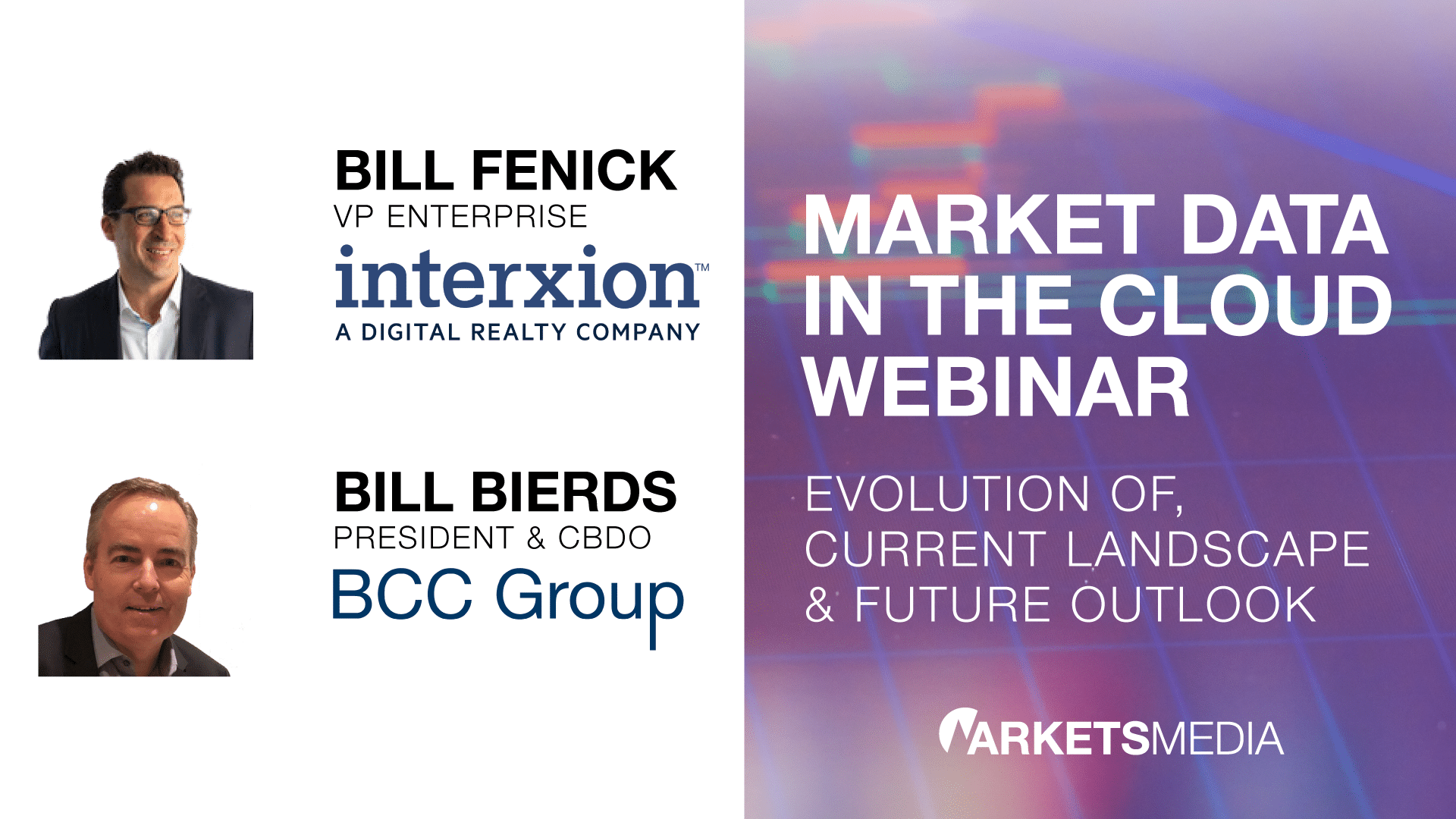 BILL FENICK
VP ENTERPRISE
interxion™
A DIGITAL REALTY COMPANY

BILL BIERDS
PRESIDENT & CBDO
BCC Group

MARKET DATA IN THE CLOUD WEBINAR

EVOLUTION OF, CURRENT LANDSCAPE & FUTURE OUTLOOK

MARKETSMEDIA